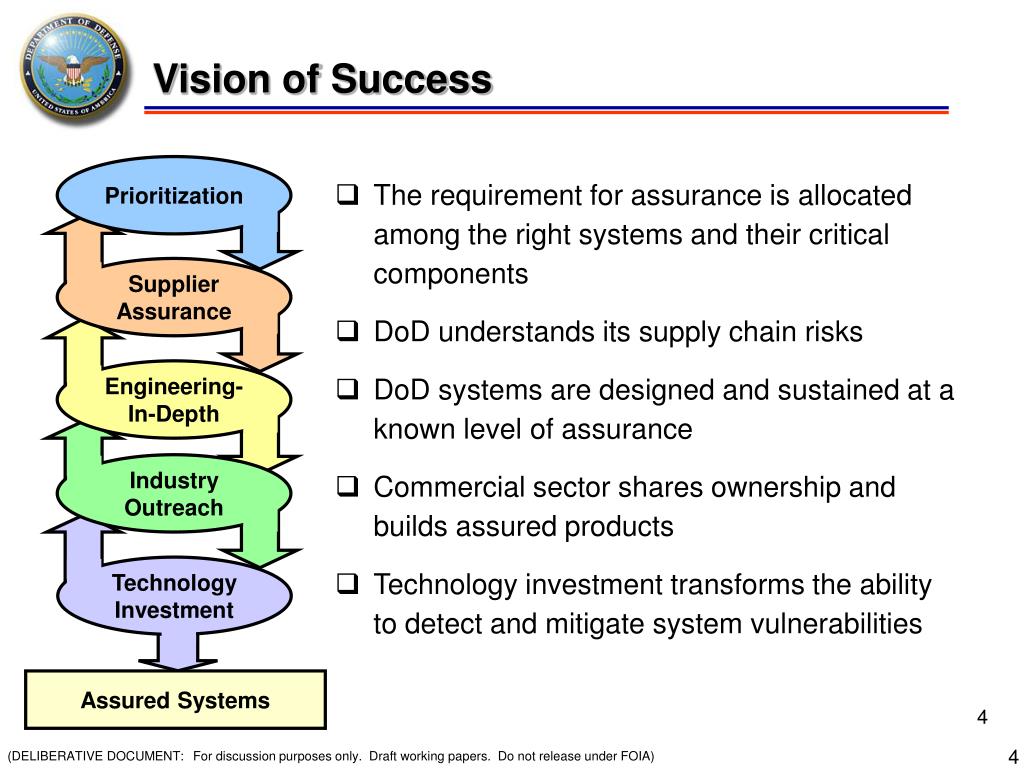 DEPARTMENT OF DEFENSE
UNITED STATES OF AMERICA

Vision of Success

Prioritization

Supplier Assurance

Engineering-In-Depth

Industry Outreach

Technology Investment

Assured Systems

❑ The requirement for assurance is allocated among the right systems and their critical components

❑ DoD understands its supply chain risks

❑ DoD systems are designed and sustained at a known level of assurance

❑ Commercial sector shares ownership and builds assured products

❑ Technology investment transforms the ability to detect and mitigate system vulnerabilities

4

(DELIBERATIVE DOCUMENT: For discussion purposes only. Draft working papers. Do not release under FOIA)

4